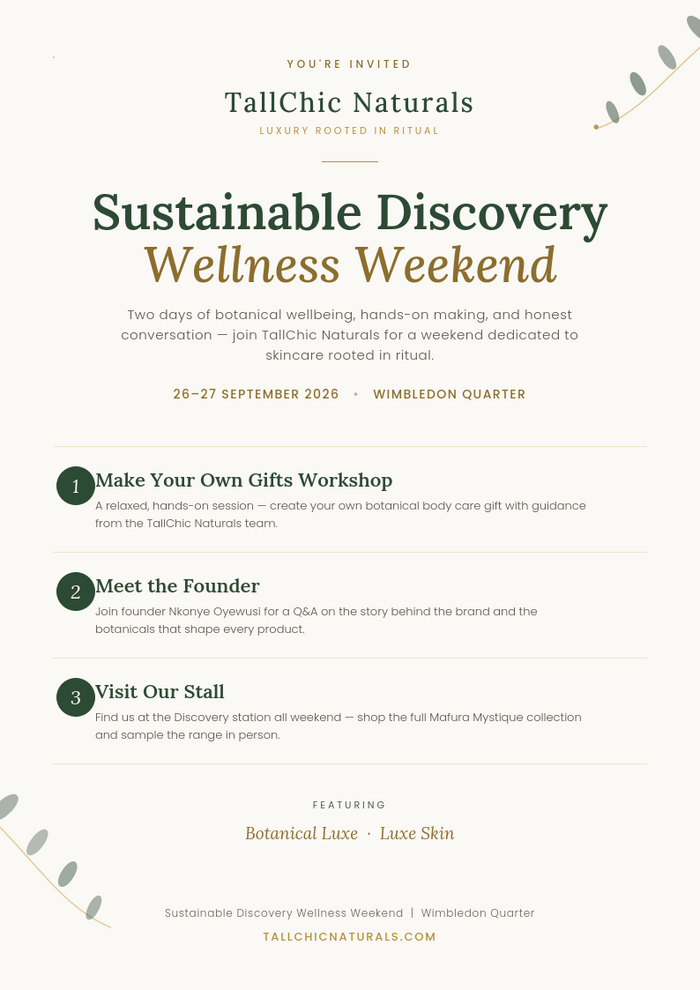 YOU'RE INVITED

TallChic Naturals

LUXURY ROOTED IN RITUAL

Sustainable Discovery
Wellness Weekend

Two days of botanical wellbeing, hands-on making, and honest conversation — join TallChic Naturals for a weekend dedicated to skincare rooted in ritual.

26–27 SEPTEMBER 2026 • WIMBLEDON QUARTER

1 Make Your Own Gifts Workshop

A relaxed, hands-on session — create your own botanical body care gift with guidance from the TallChic Naturals team.

2 Meet the Founder

Join founder Nkonye Oyewusi for a Q&A on the story behind the brand and the botanicals that shape every product.

3 Visit Our Stall

Find us at the Discovery station all weekend — shop the full Mafura Mystique collection and sample the range in person.

FEATURING

Botanical Luxe · Luxe Skin

Sustainable Discovery Wellness Weekend | Wimbledon Quarter

TALLCHICNATURALS.COM